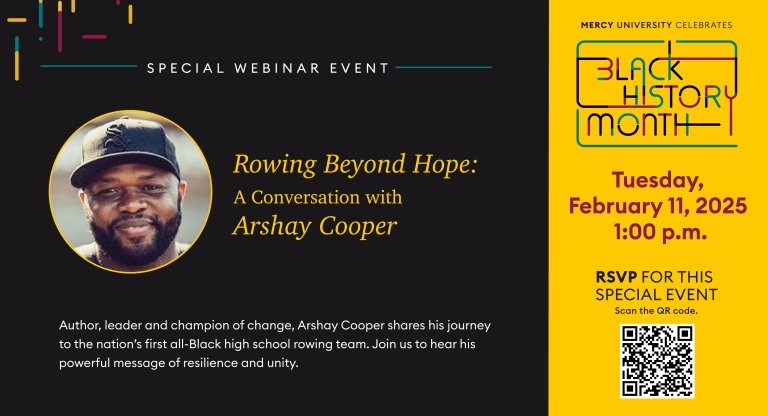 SPECIAL WEBINAR EVENT

Rowing Beyond Hope:
A Conversation with
Arshay Cooper

Author, leader and champion of change, Arshay Cooper shares his journey to the nation's first all-Black high school rowing team. Join us to hear his powerful message of resilience and unity.

MERCY UNIVERSITY CELEBRATES

BLACK HISTORY MONTH

Tuesday,
February 11, 2025
1:00 p.m.

RSVP FOR THIS SPECIAL EVENT
Scan the QR code.